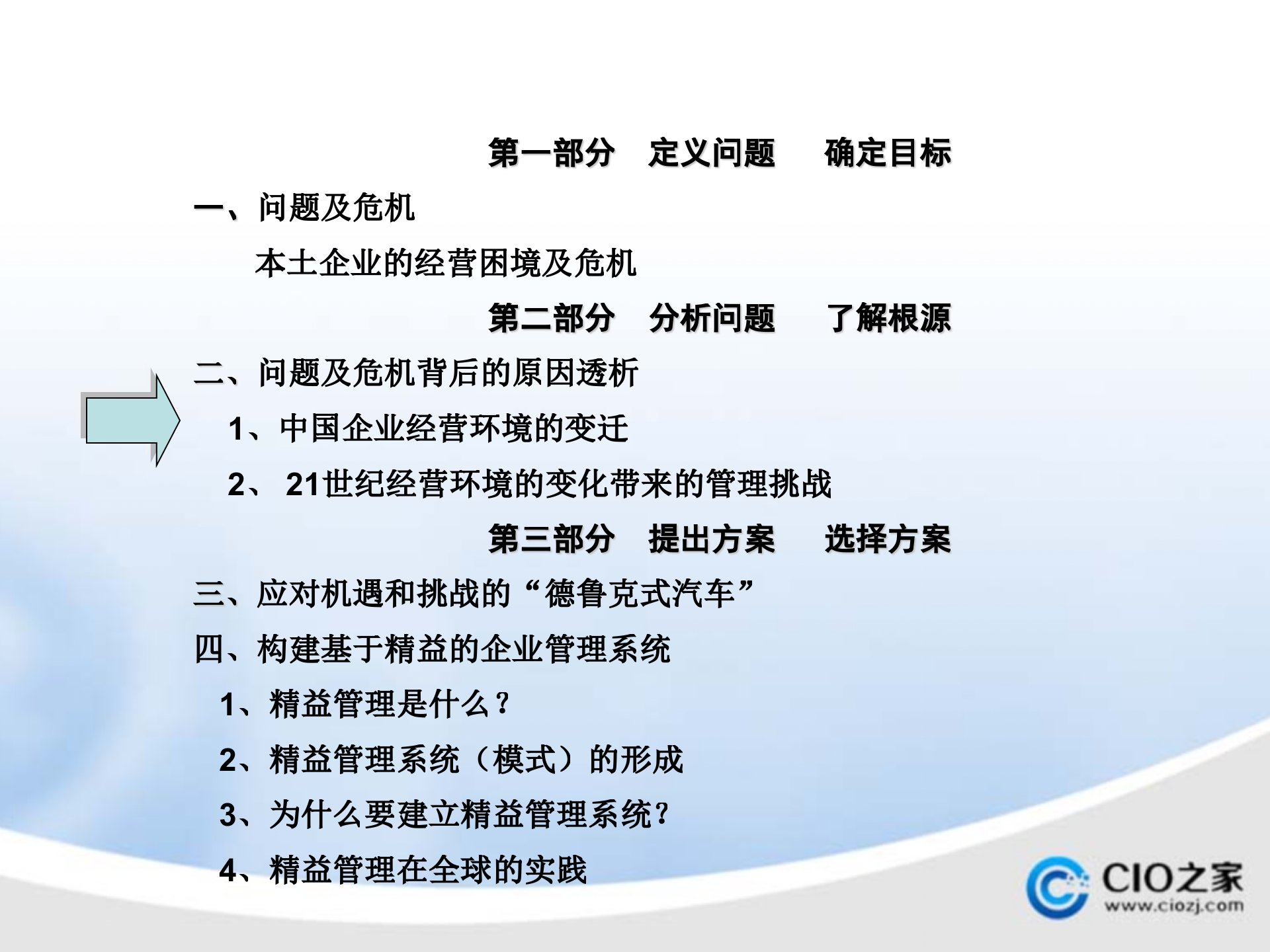 第一部分　定义问题　　确定目标

一、问题及危机

本土企业的经营困境及危机

第二部分　分析问题　　了解根源

二、问题及危机背后的原因透析

1、中国企业经营环境的变迁

2、 21世纪经营环境的变化带来的管理挑战

第三部分　提出方案　　选择方案

三、应对机遇和挑战的“德鲁克式汽车”

四、构建基于精益的企业管理系统

1、精益管理是什么？

2、精益管理系统（模式）的形成

3、为什么要建立精益管理系统？

4、精益管理在全球的实践

CIO之家
www.ciozj.com